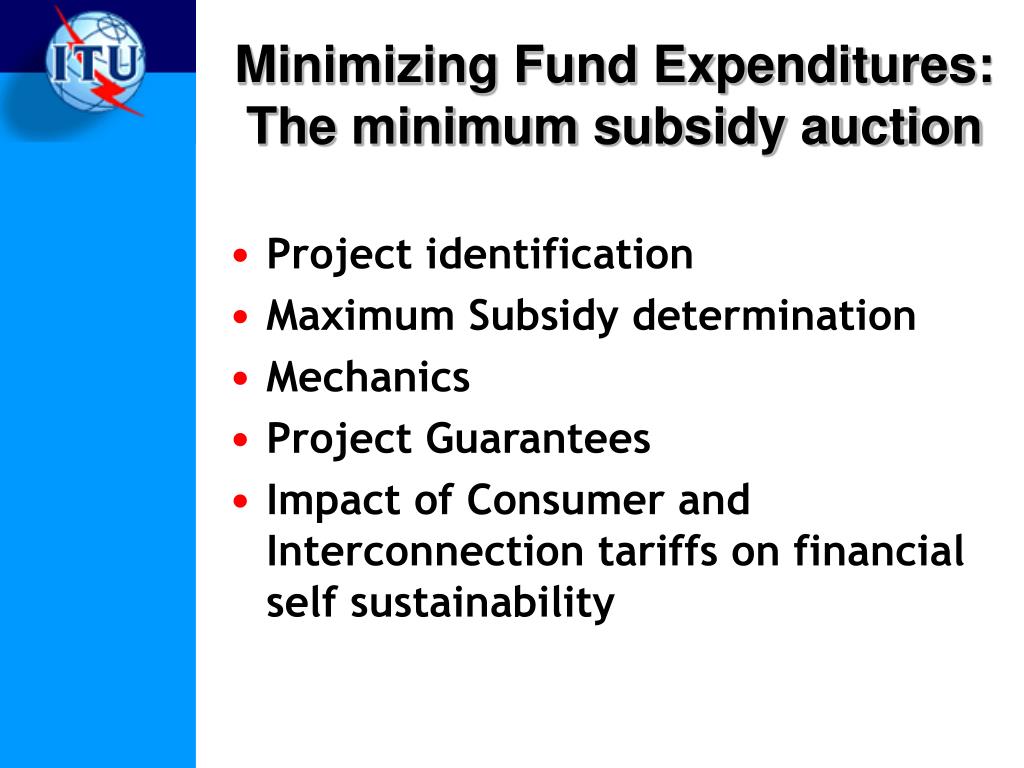 ITU

Minimizing Fund Expenditures: The minimum subsidy auction

• Project identification
• Maximum Subsidy determination
• Mechanics
• Project Guarantees
• Impact of Consumer and Interconnection tariffs on financial self sustainability